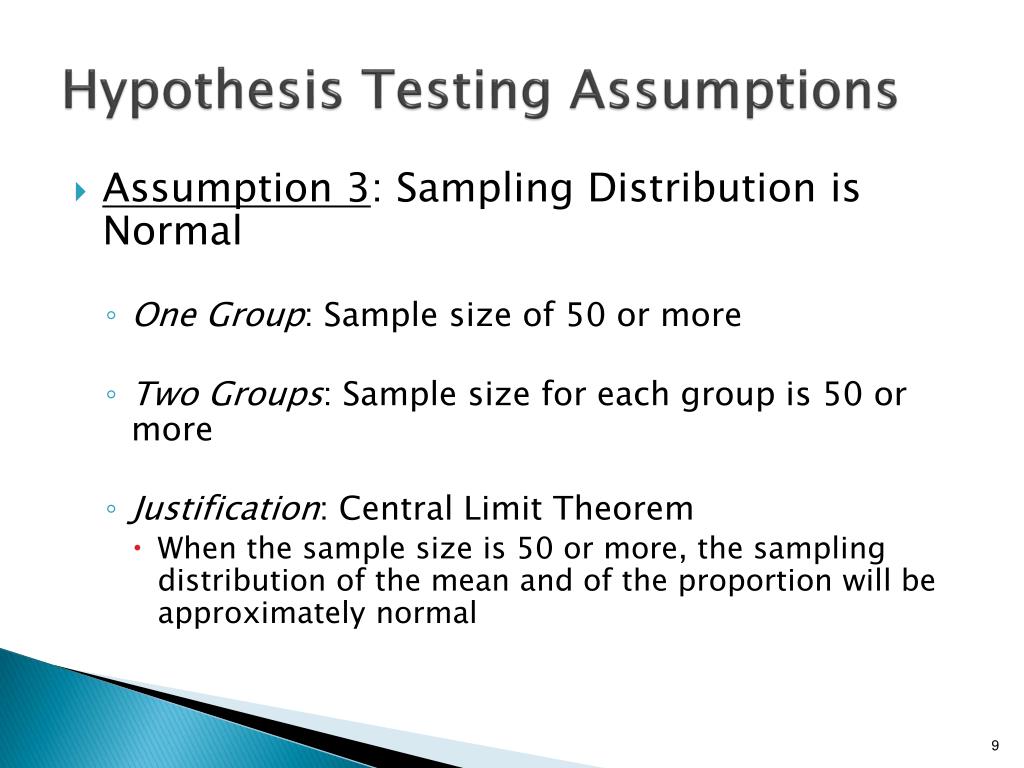 Hypothesis Testing Assumptions

Assumption 3: Sampling Distribution is Normal

One Group: Sample size of 50 or more

Two Groups: Sample size for each group is 50 or more

Justification: Central Limit Theorem

When the sample size is 50 or more, the sampling distribution of the mean and of the proportion will be approximately normal

9